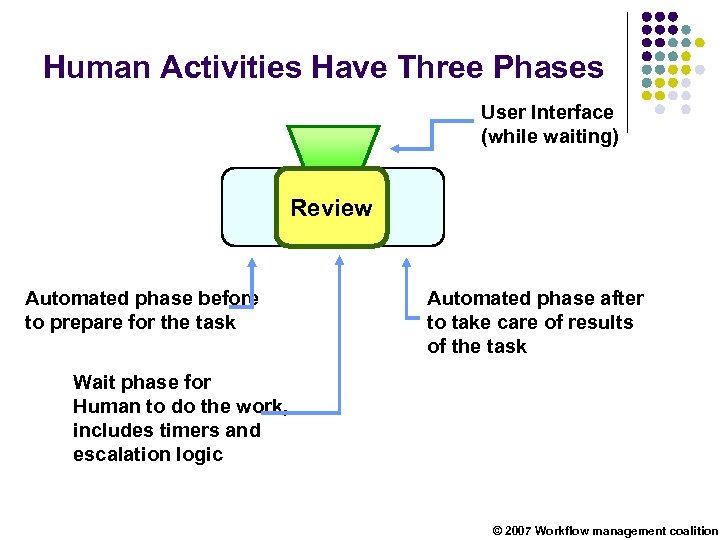 Human Activities Have Three Phases

User Interface (while waiting)

Review

Automated phase before to prepare for the task

Automated phase after to take care of results of the task

Wait phase for Human to do the work, includes timers and escalation logic

© 2007 Workflow management coalition